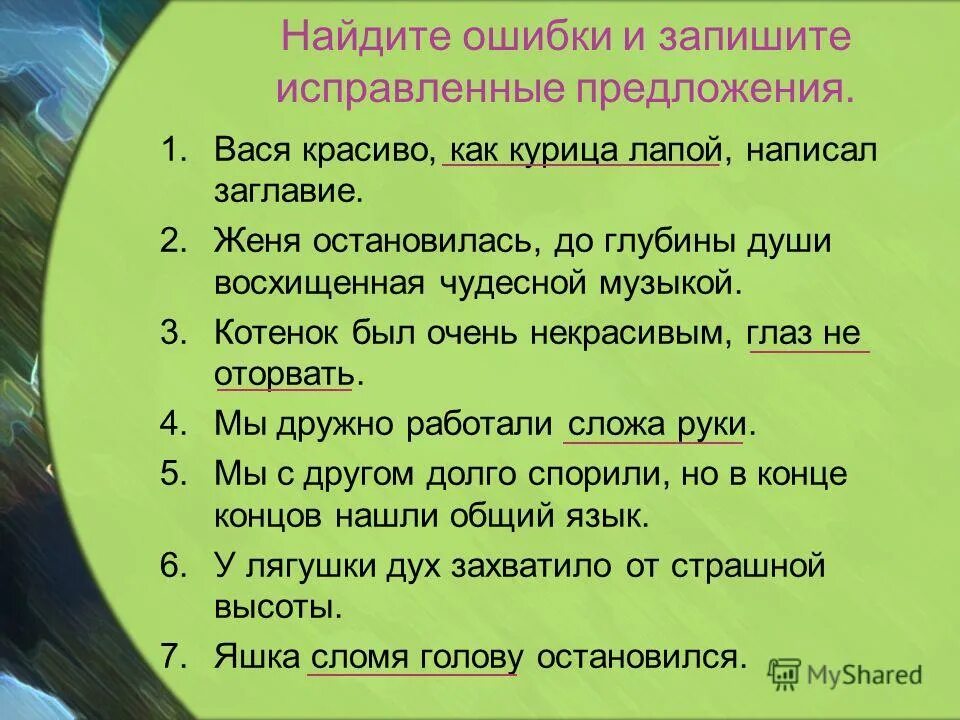 Найдите ошибки и запишите исправленные предложения.

1. Вася красиво, как курица лапой, написал заглавие.
2. Женя остановилась, до глубины души восхищенная чудесной музыкой.
3. Котенок был очень некрасивым, глаз не оторвать.
4. Мы дружно работали сложа руки.
5. Мы с другом долго спорили, но в конце концов нашли общий язык.
6. У лягушки дух захватило от страшной высоты.
7. Яшка сломя голову остановился.

MyShared